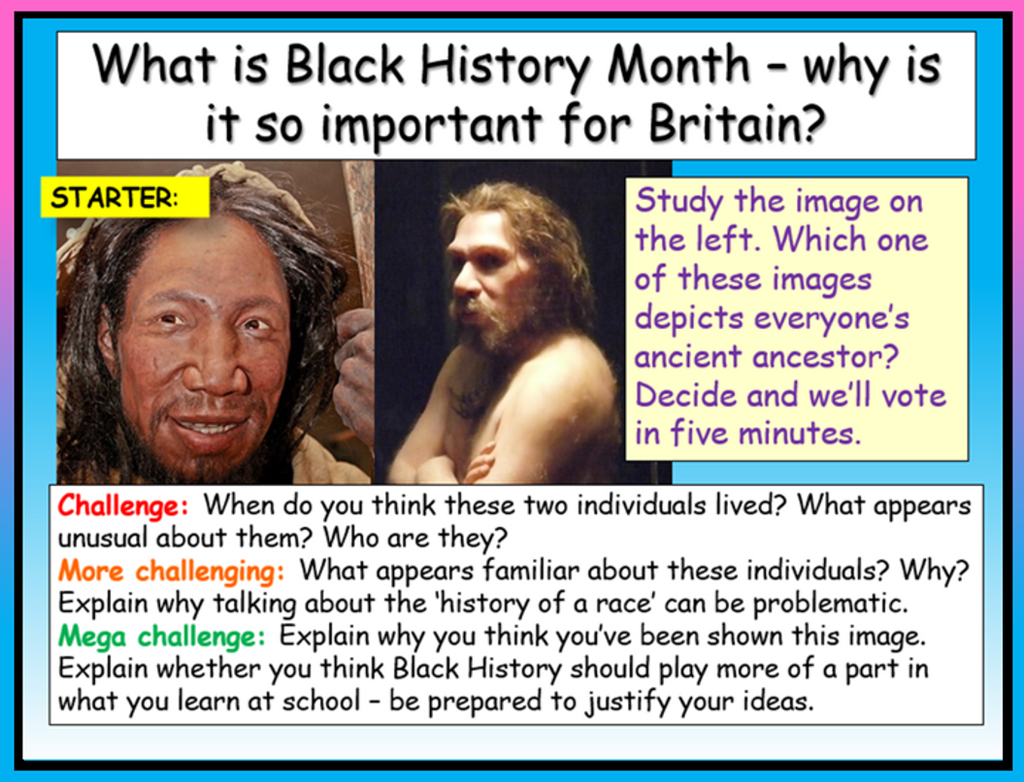 What is Black History Month – why is it so important for Britain?

STARTER:

Study the image on the left. Which one of these images depicts everyone's ancient ancestor? Decide and we'll vote in five minutes.

Challenge: When do you think these two individuals lived? What appears unusual about them? Who are they?
More challenging: What appears familiar about these individuals? Why? Explain why talking about the 'history of a race' can be problematic.
Mega challenge: Explain why you think you've been shown this image. Explain whether you think Black History should play more of a part in what you learn at school – be prepared to justify your ideas.